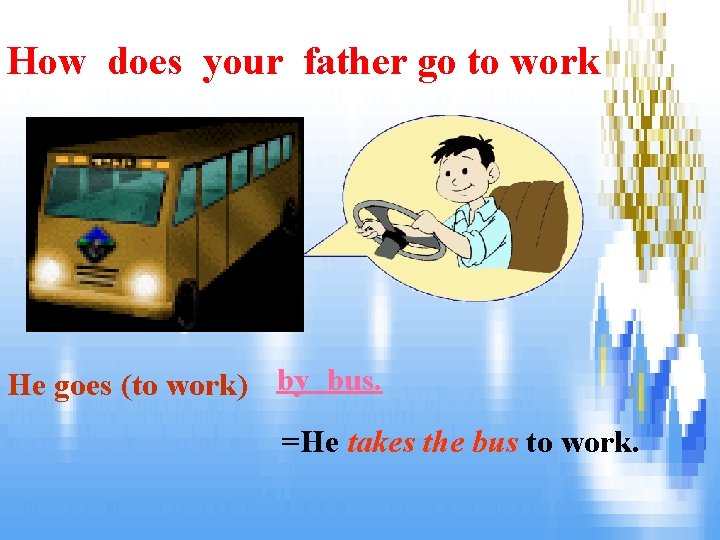 How does your father go to work

He goes (to work) by bus.

=He takes the bus to work.